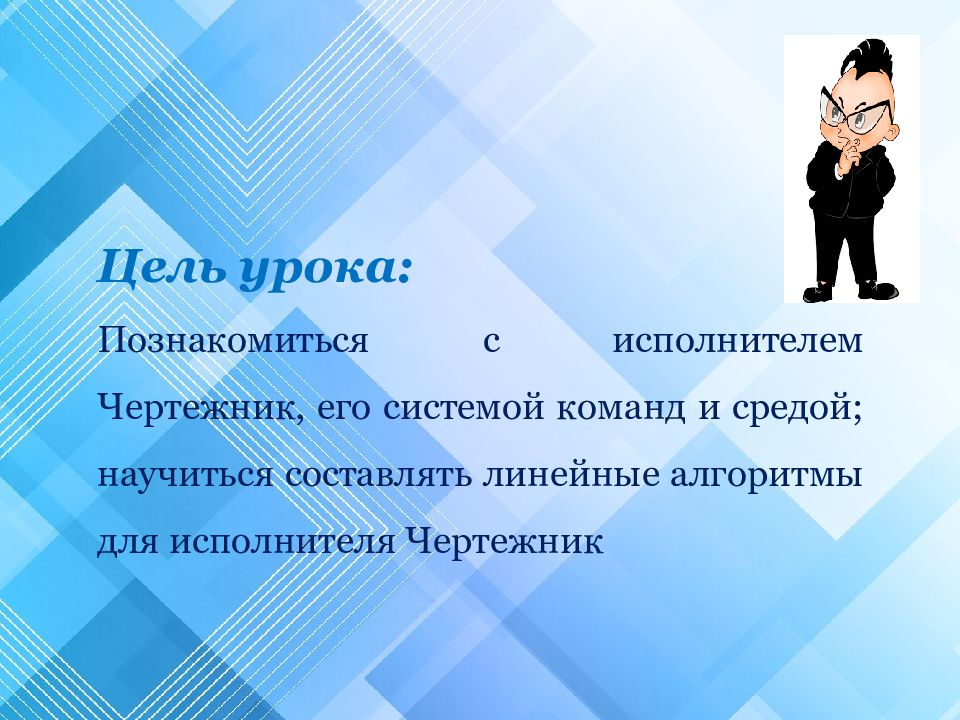 Цель урока:

Познакомиться с исполнителем Чертежник, его системой команд и средой; научиться составлять линейные алгоритмы для исполнителя Чертежник